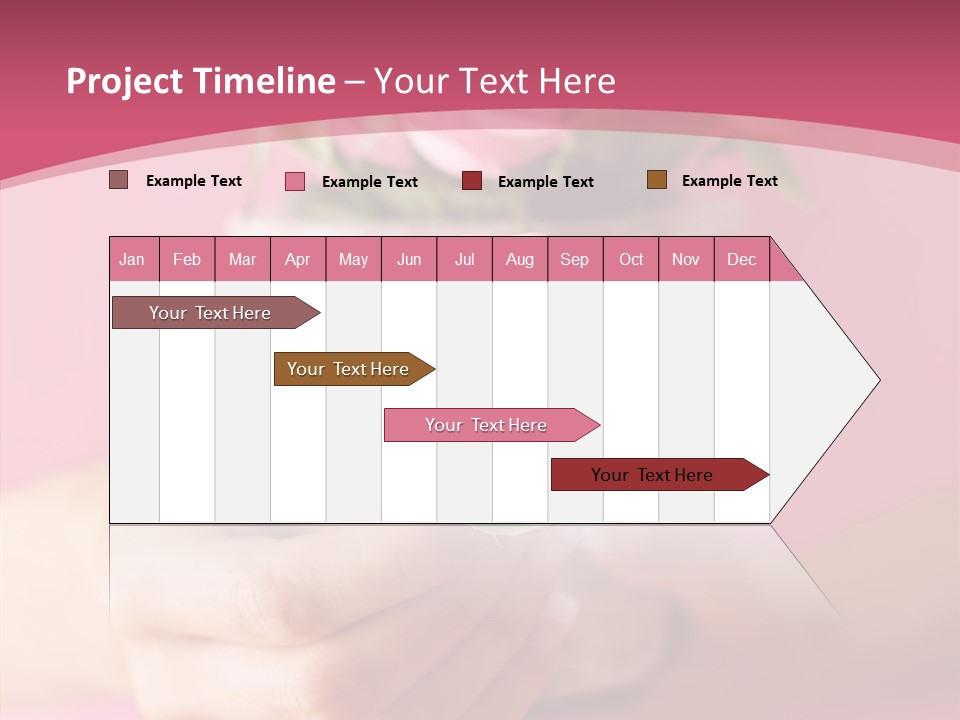 Project Timeline – Your Text Here

Example Text
Example Text
Example Text
Example Text

| Jan | Feb | Mar | Apr | May | Jun | Jul | Aug | Sep | Oct | Nov | Dec |
|---|---|---|---|---|---|---|---|---|---|---|---|

Your Text Here

Your Text Here

Your Text Here

Your Text Here